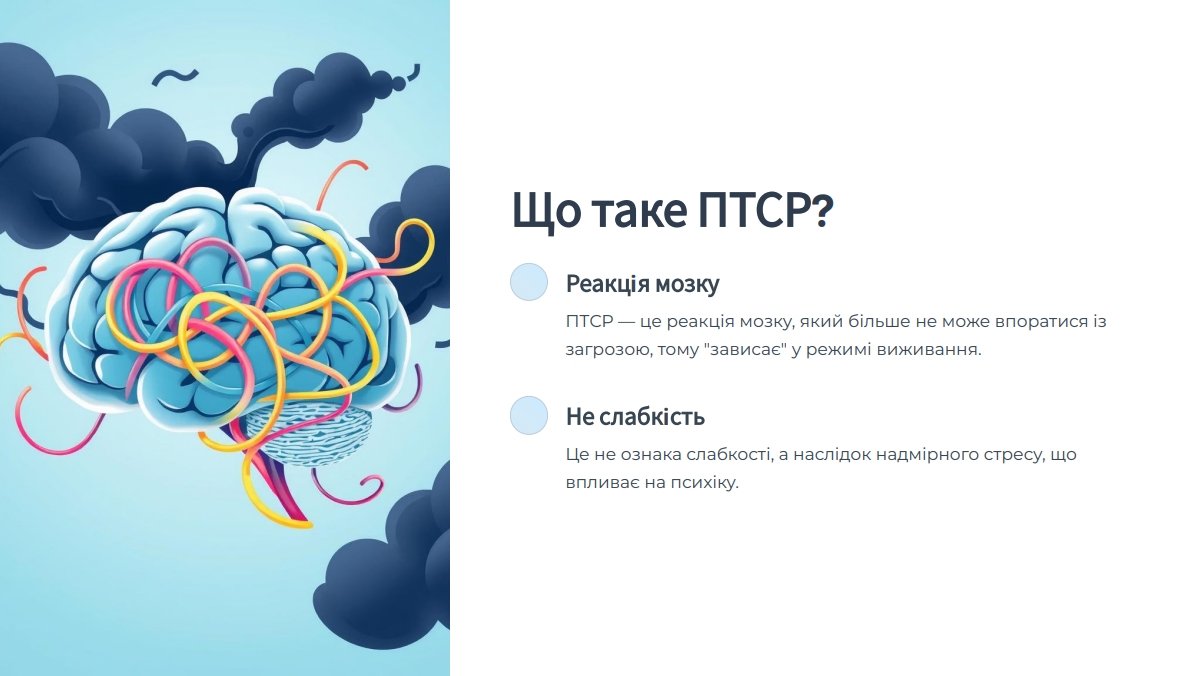 Що таке ПТСР?

Реакція мозку

ПТСР — це реакція мозку, який більше не може впоратися із загрозою, тому "зависає" у режимі виживання.

Не слабкість

Це не ознака слабкості, а наслідок надмірного стресу, що впливає на психіку.